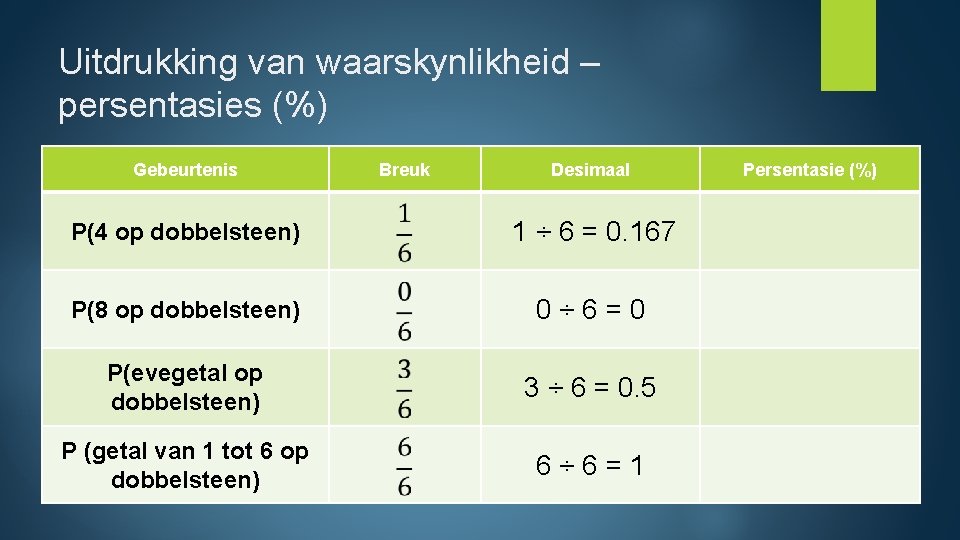 Uitdrukking van waarskynlikheid – persentasies (%)

| Gebeurtenis | Breuk | Desimaal | Persentasie (%) |
|---|---|---|---|
| P(4 op dobbelsteen) | $\frac{1}{6}$ | $1 \div 6 = 0.167$ | |
| P(8 op dobbelsteen) | $\frac{0}{6}$ | $0 \div 6 = 0$ | |
| P(evegetal op dobbelsteen) | $\frac{3}{6}$ | $3 \div 6 = 0.5$ | |
| P (getal van 1 tot 6 op dobbelsteen) | $\frac{6}{6}$ | $6 \div 6 = 1$ | |